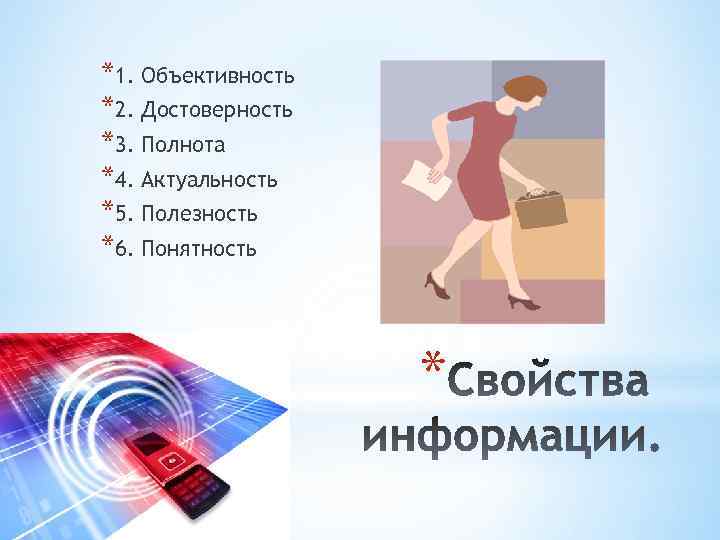 *1. Объективность
*2. Достоверность
*3. Полнота
*4. Актуальность
*5. Полезность
*6. Понятность

*Свойства информации.